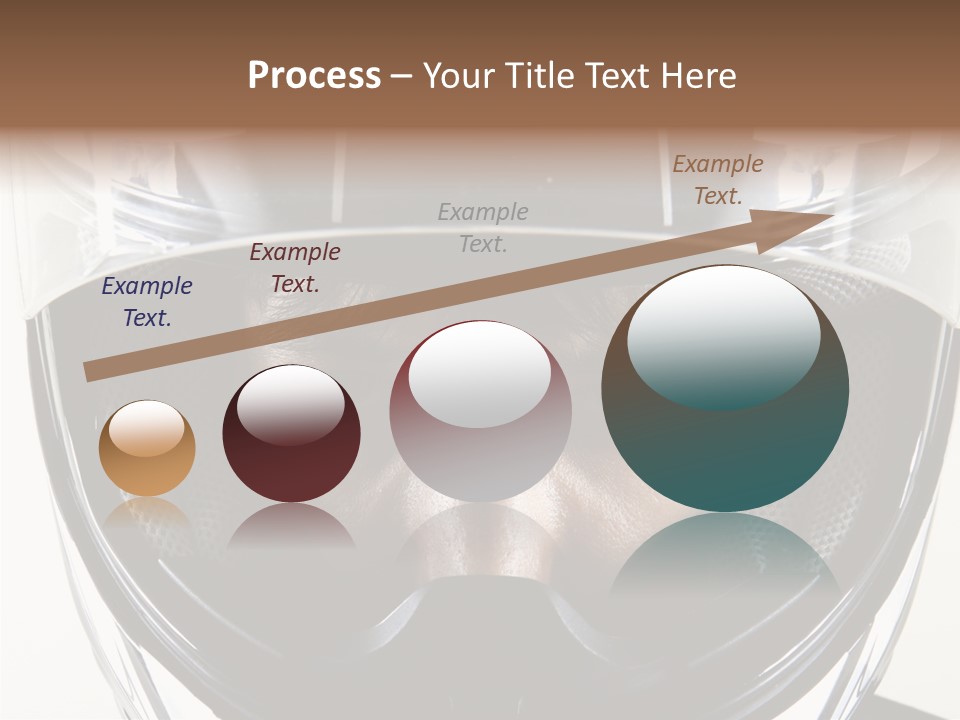 Process – Your Title Text Here

Example Text.

Example Text.

Example Text.

Example Text.